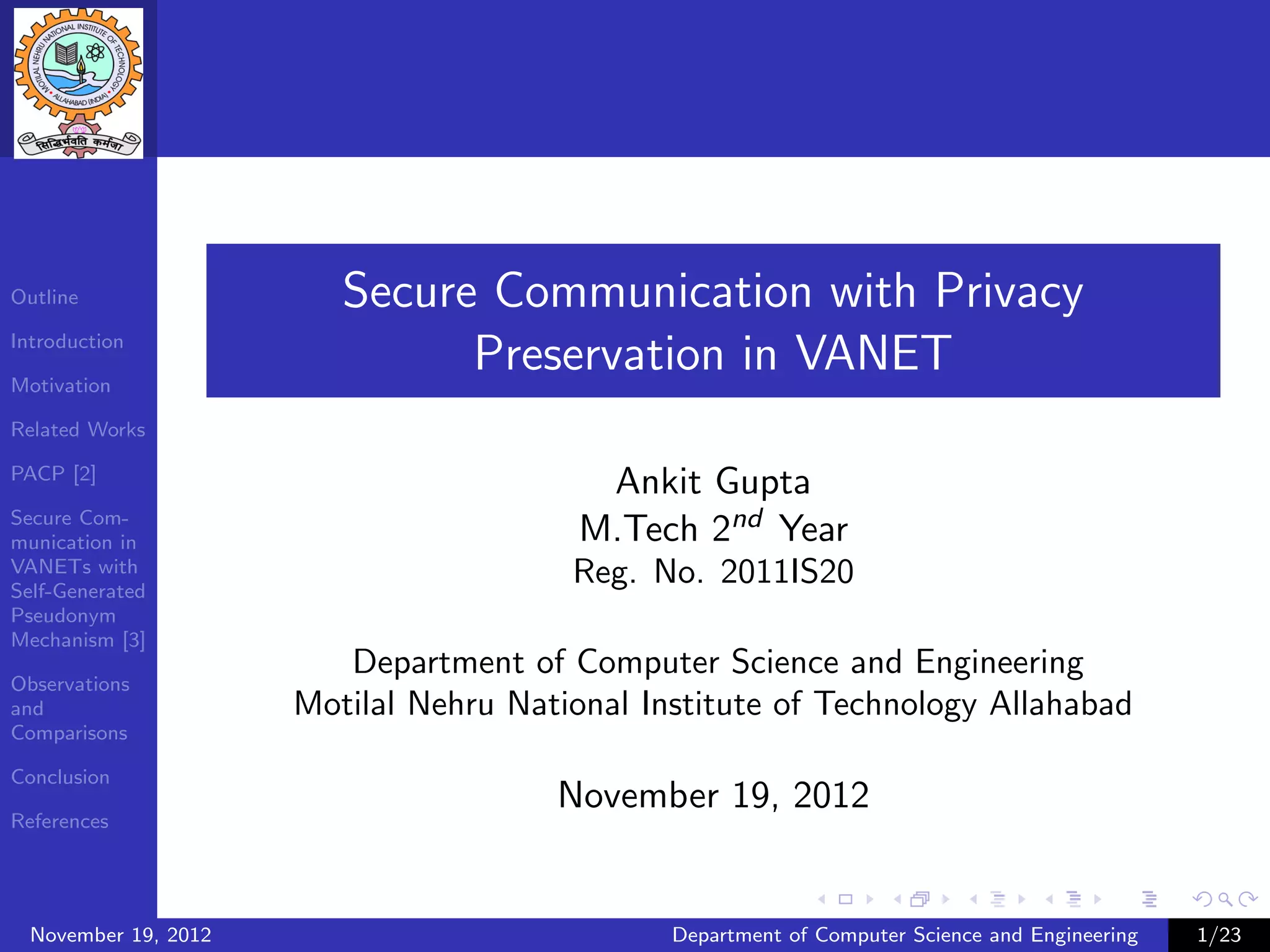 MOTILAL NEHRU NATIONAL INSTITUTE OF TECHNOLOGY
ALLAHABAD (INDIA)
सिद्धिर्भवति कर्मजा

Outline

Introduction

Motivation

Related Works

PACP [2]

Secure Communication in VANETs with Self-Generated Pseudonym Mechanism [3]

Observations and Comparisons

Conclusion

References

Secure Communication with Privacy Preservation in VANET

Ankit Gupta
M.Tech $2^{nd}$ Year
Reg. No. 2011IS20

Department of Computer Science and Engineering
Motilal Nehru National Institute of Technology Allahabad

November 19, 2012

November 19, 2012 Department of Computer Science and Engineering 1/23